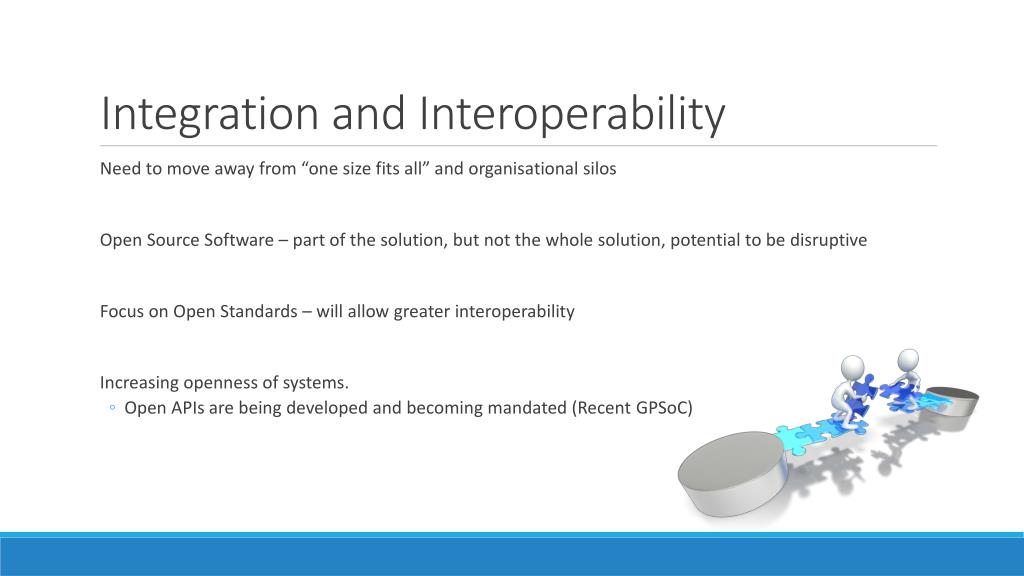 Integration and Interoperability

Need to move away from “one size fits all” and organisational silos

Open Source Software – part of the solution, but not the whole solution, potential to be disruptive

Focus on Open Standards – will allow greater interoperability

Increasing openness of systems.
◦ Open APIs are being developed and becoming mandated (Recent GPSoC)